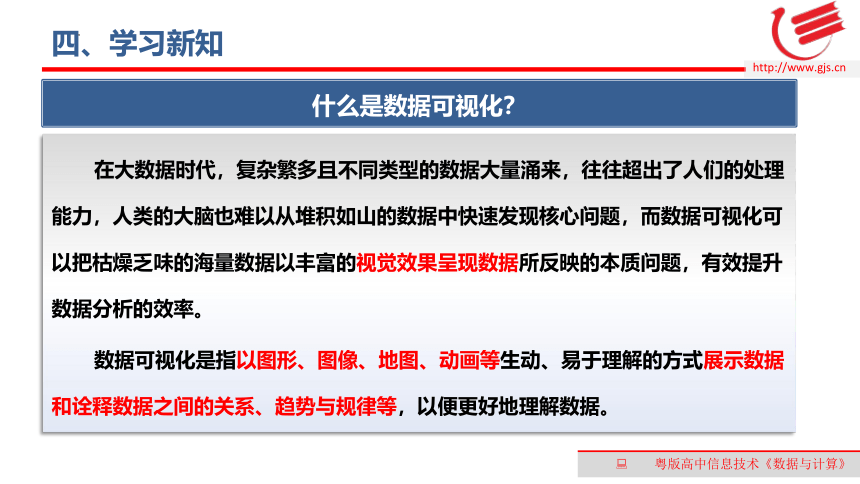 四、学习新知

http://www.gjs.cn

什么是数据可视化?

在大数据时代，复杂繁多且不同类型的数据大量涌来，往往超出了人们的处理能力，人类的大脑也难以从堆积如山的数据中快速发现核心问题，而数据可视化可以把枯燥乏味的海量数据以丰富的视觉效果呈现数据所反映的本质问题，有效提升数据分析的效率。

数据可视化是指以图形、图像、地图、动画等生动、易于理解的方式展示数据和诠释数据之间的关系、趋势与规律等，以便更好地理解数据。

粤版高中信息技术《数据与计算》